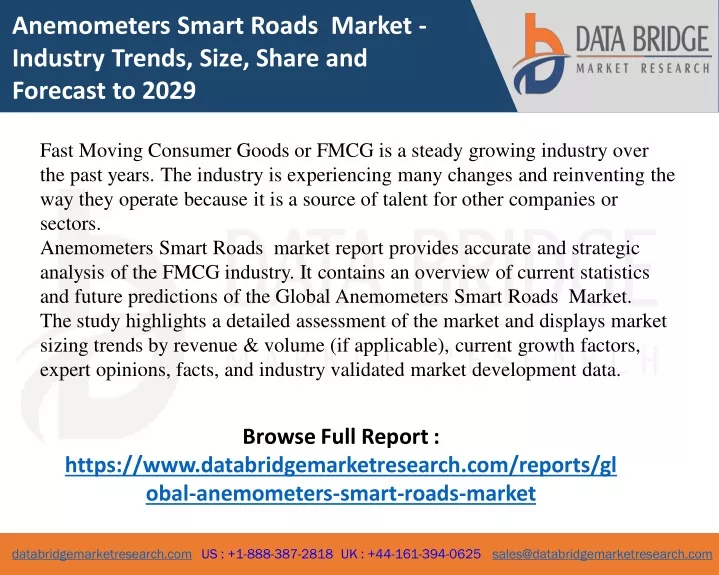 Anemometers Smart Roads Market - Industry Trends, Size, Share and Forecast to 2029

DATA BRIDGE
MARKET RESEARCH

Fast Moving Consumer Goods or FMCG is a steady growing industry over the past years. The industry is experiencing many changes and reinventing the way they operate because it is a source of talent for other companies or sectors.
Anemometers Smart Roads market report provides accurate and strategic analysis of the FMCG industry. It contains an overview of current statistics and future predictions of the Global Anemometers Smart Roads Market. The study highlights a detailed assessment of the market and displays market sizing trends by revenue & volume (if applicable), current growth factors, expert opinions, facts, and industry validated market development data.

Browse Full Report :
https://www.databridgemarketresearch.com/reports/global-anemometers-smart-roads-market

databridgemarketresearch.com US : +1-888-387-2818 UK : +44-161-394-0625 sales@databridgemarketresearch.com